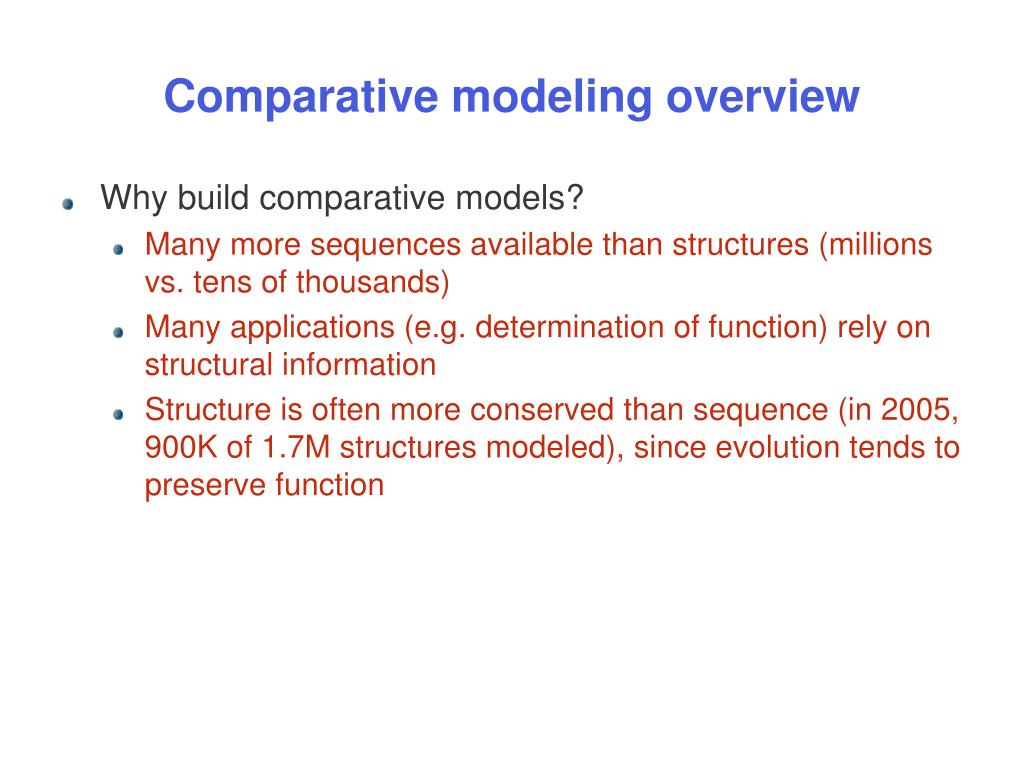 Comparative modeling overview

Why build comparative models?

Many more sequences available than structures (millions vs. tens of thousands)

Many applications (e.g. determination of function) rely on structural information

Structure is often more conserved than sequence (in 2005, 900K of 1.7M structures modeled), since evolution tends to preserve function